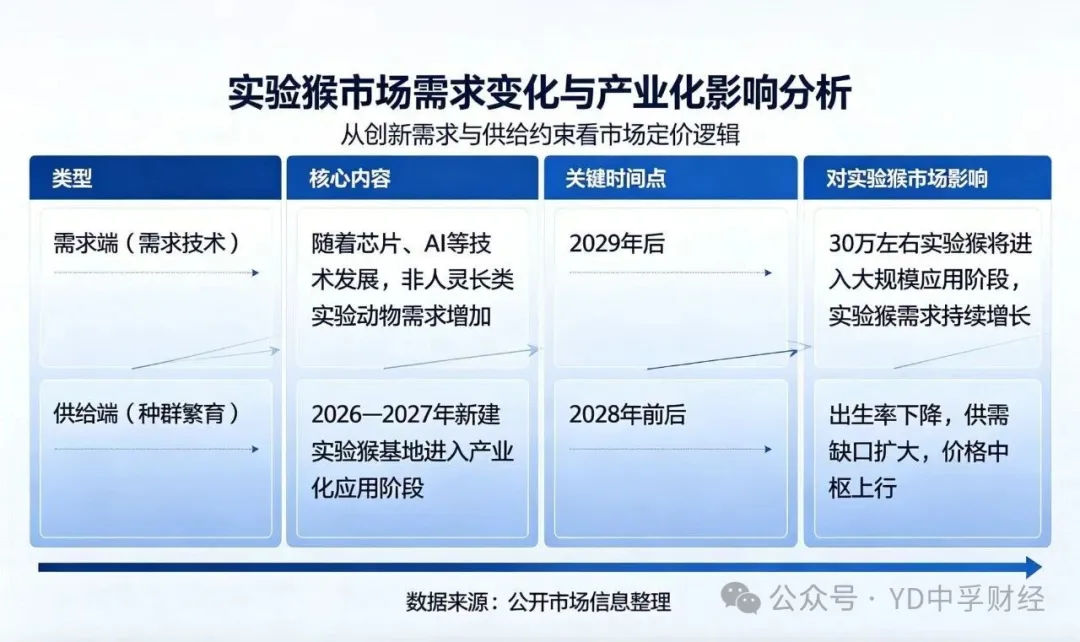 实验猴市场需求变化与产业化影响分析

从创新需求与供给约束看市场定价逻辑

| 类型 | 核心内容 | 关键时间点 | 对实验猴市场影响 |
|---|---|---|---|
| 需求端（需求技术） | 随着芯片、AI等技术发展，非人灵长类实验动物需求增加 | 2029年后 | 30万左右实验猴将进入大规模应用阶段，实验猴需求持续增长 |
| 供给端（种群繁育） | 2026—2027年新建实验猴基地进入产业化应用阶段 | 2028年前后 | 出生率下降，供需缺口扩大，价格中枢上行 |

数据来源：公开市场信息整理

公众号 · YD中孚财经